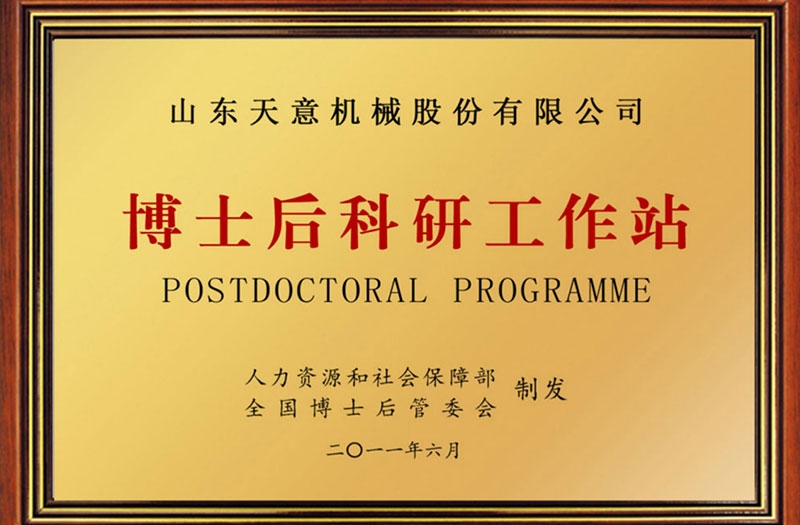 山东天意机械股份有限公司

博士后科研工作站

POSTDOCTORAL PROGRAMME

人力资源和社会保障部
全国博士后管委会 制发

二〇一一年六月